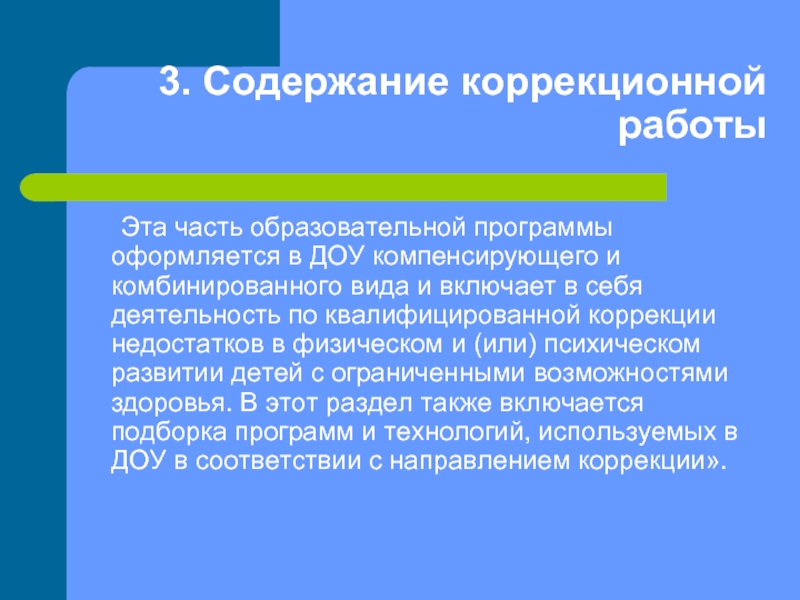 3. Содержание коррекционной работы

Эта часть образовательной программы оформляется в ДОУ компенсирующего и комбинированного вида и включает в себя деятельность по квалифицированной коррекции недостатков в физическом и (или) психическом развитии детей с ограниченными возможностями здоровья. В этот раздел также включается подборка программ и технологий, используемых в ДОУ в соответствии с направлением коррекции».